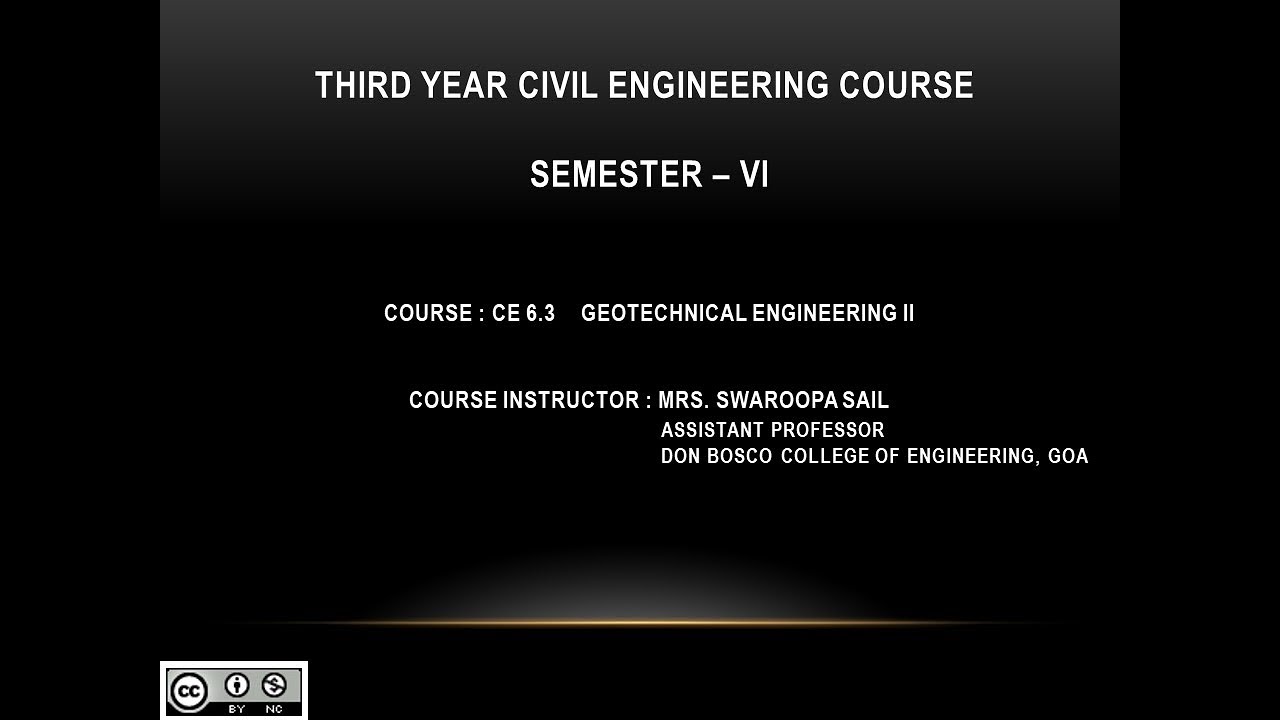 THIRD YEAR CIVIL ENGINEERING COURSE

SEMESTER – VI

COURSE : CE 6.3 GEOTECHNICAL ENGINEERING II

COURSE INSTRUCTOR : MRS. SWAROOPA SAIL
ASSISTANT PROFESSOR
DON BOSCO COLLEGE OF ENGINEERING, GOA

BY NC